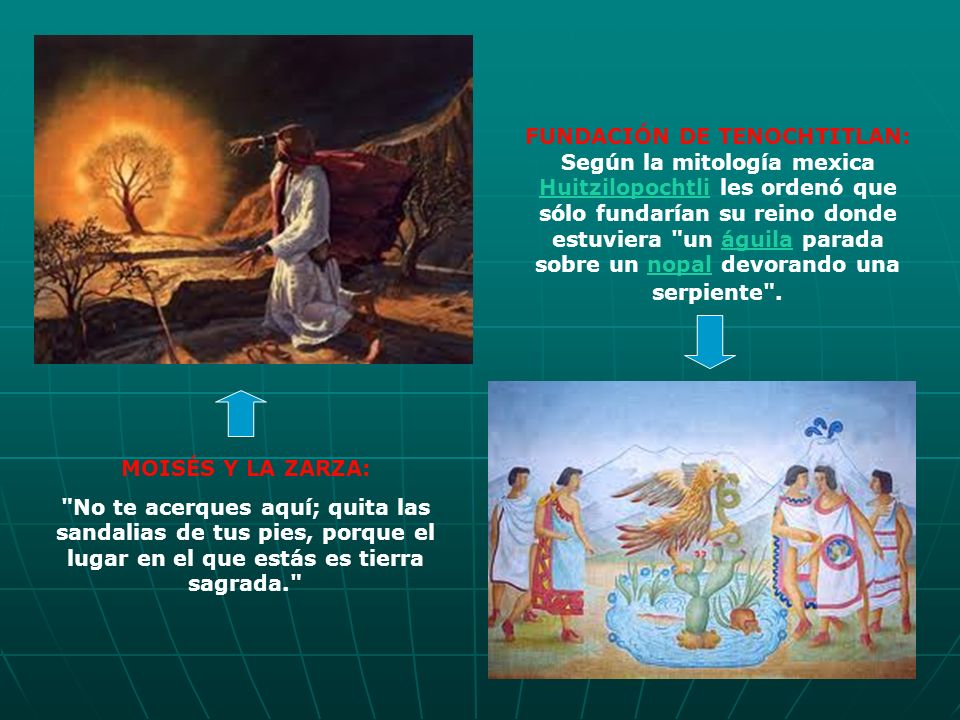 FUNDACIÓN DE TENOCHTITLAN:
Según la mitología mexica Huitzilopochtli les ordenó que sólo fundarían su reino donde estuviera "un águila parada sobre un nopal devorando una serpiente".

MOISÉS Y LA ZARZA:

"No te acerques aquí; quita las sandalias de tus pies, porque el lugar en el que estás es tierra sagrada."